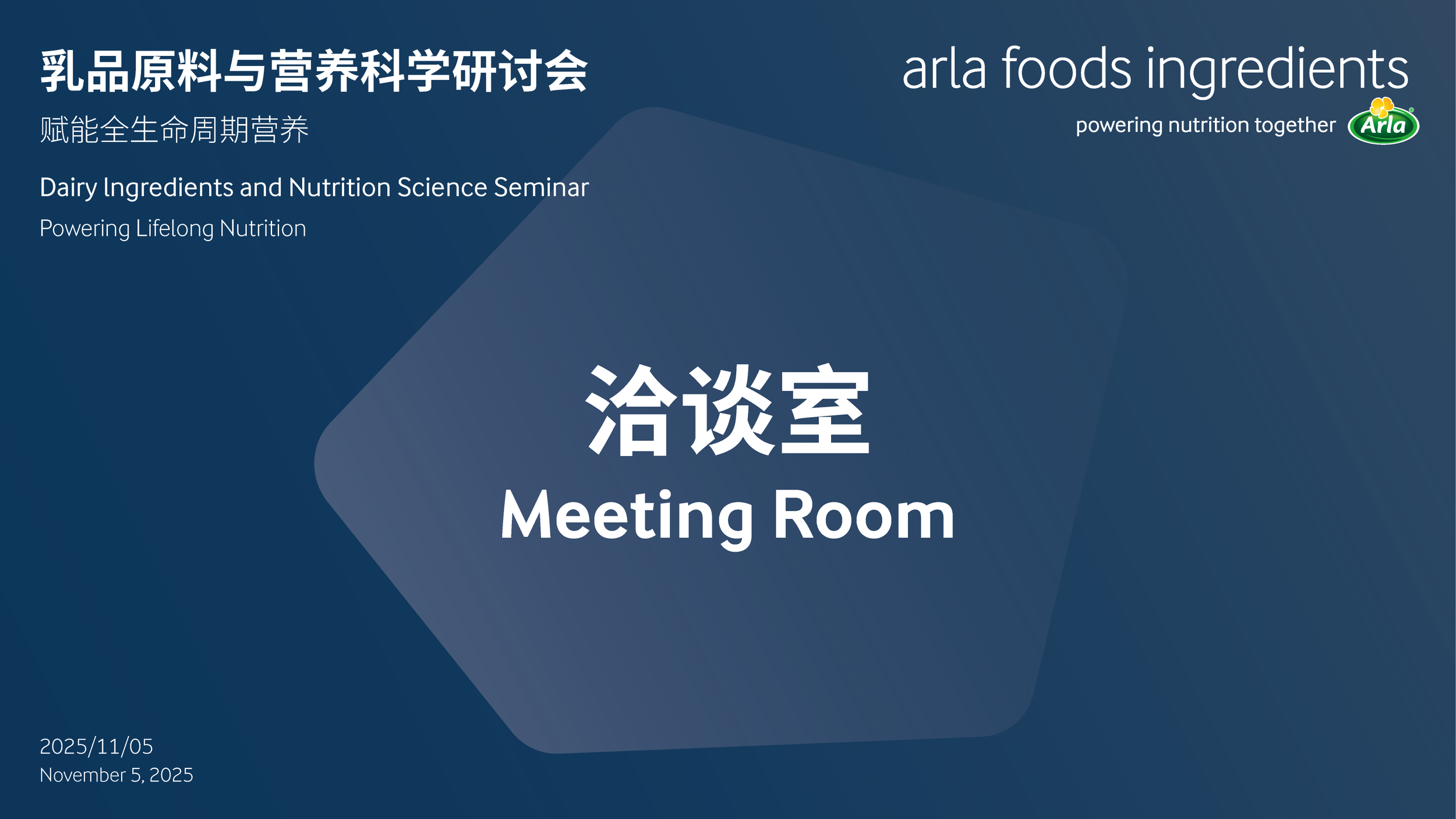 乳品原料与营养科学研讨会
赋能全生命周期营养

Dairy Ingredients and Nutrition Science Seminar
Powering Lifelong Nutrition

arla foods ingredients
powering nutrition together Arla

洽谈室
Meeting Room

2025/11/05
November 5, 2025